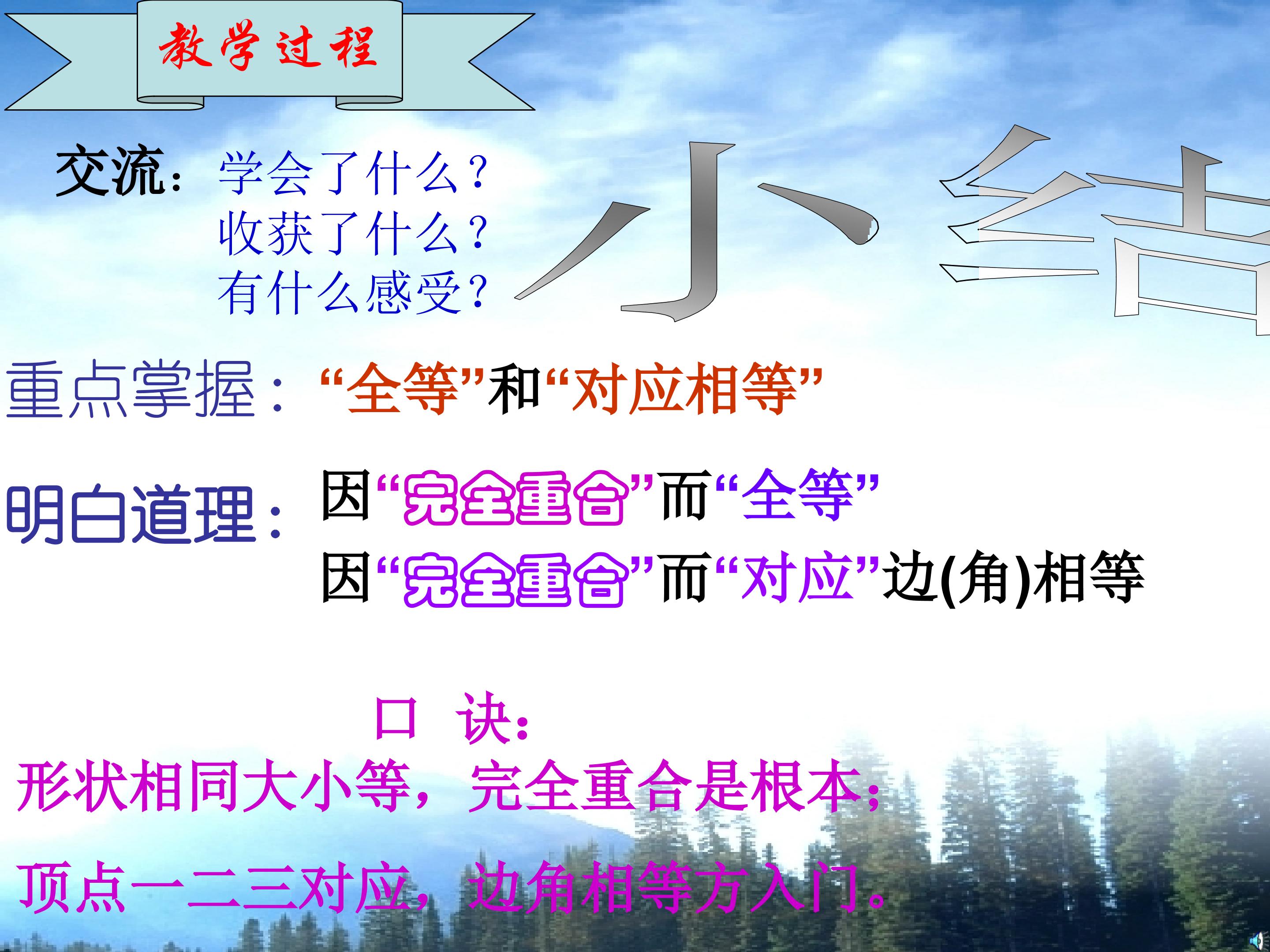 教学过程

交流：学会了什么？
收获了什么？
有什么感受？

小结

重点掌握：“全等”和“对应相等”

明白道理：因“完全重合”而“全等”
因“完全重合”而“对应”边(角)相等

口 诀：

形状相同大小等，完全重合是根本；

顶点一二三对应，边角相等方入门。